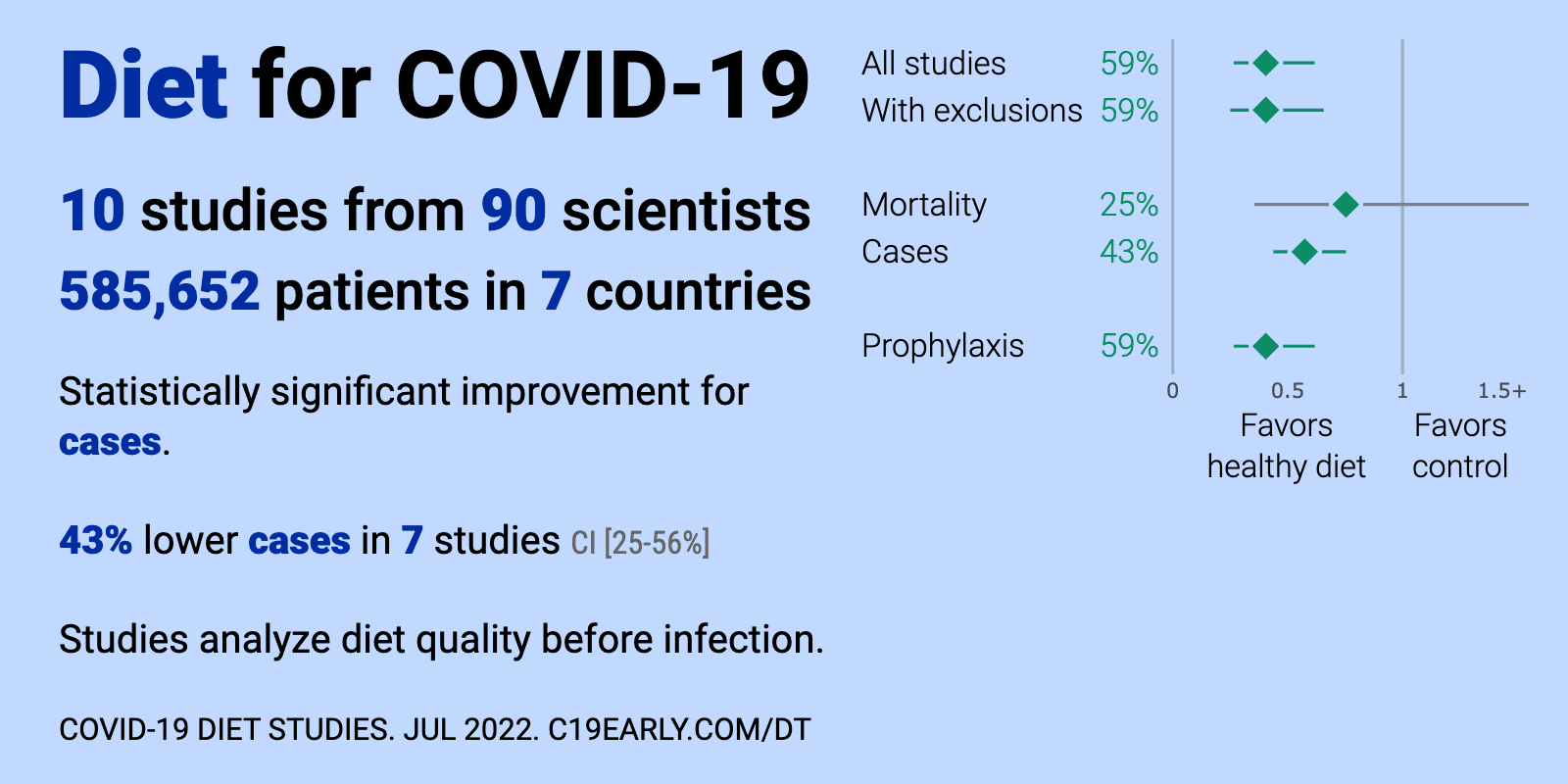 Diet for COVID-19

10 studies from 90 scientists
585,652 patients in 7 countries

Statistically significant improvement for cases.

43% lower cases in 7 studies CI [25-56%]

Studies analyze diet quality before infection.

COVID-19 DIET STUDIES. JUL 2022. C19EARLY.COM/DT

All studies 59%
With exclusions 59%
Mortality 25%
Cases 43%
Prophylaxis 59%

0 0.5 1 1.5+

Favors healthy diet
Favors control